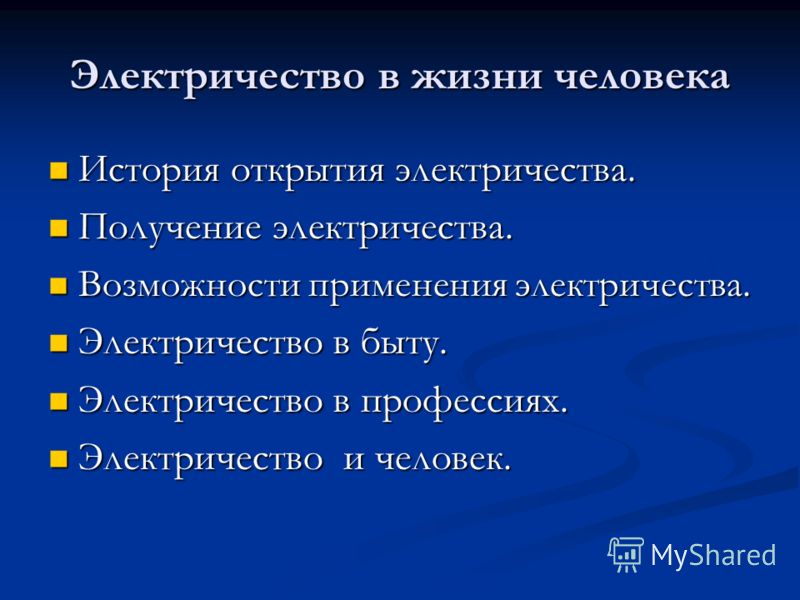 Электричество в жизни человека

- История открытия электричества.
- Получение электричества.
- Возможности применения электричества.
- Электричество в быту.
- Электричество в профессиях.
- Электричество  и человек.

MyShared